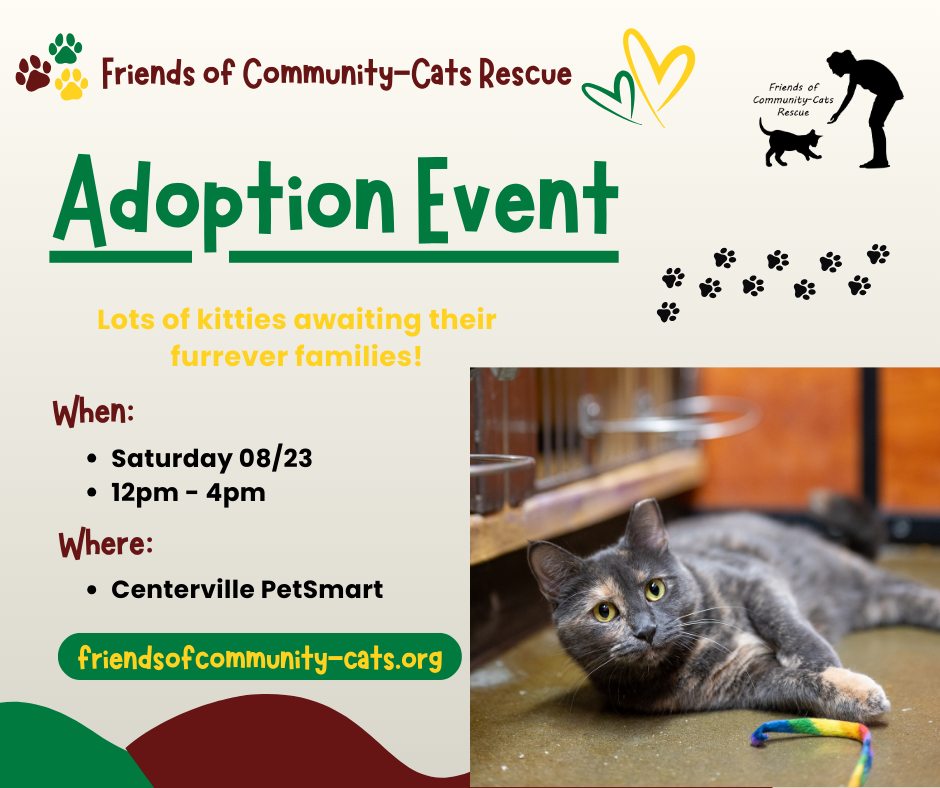 Friends of Community-Cats Rescue

Friends of Community-Cats Rescue

Adoption Event

Lots of kitties awaiting their furrever families!

When:

- Saturday 08/23
- 12pm - 4pm

Where:

- Centerville PetSmart

friendsofcommunity-cats.org